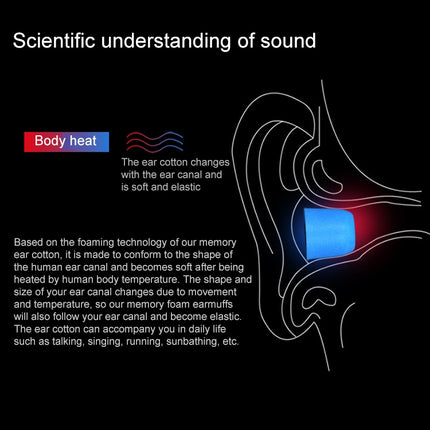 Scientific understanding of sound

Body heat

The ear cotton changes with the ear canal and is soft and elastic

Based on the foaming technology of our memory ear cotton, it is made to conform to the shape of the human ear canal and becomes soft after being heated by human body temperature. The shape and size of your ear canal changes due to movement and temperature, so our memory foam earmuffs will also follow your ear canal and become elastic. The ear cotton can accompany you in daily life such as talking, singing, running, sunbathing, etc.